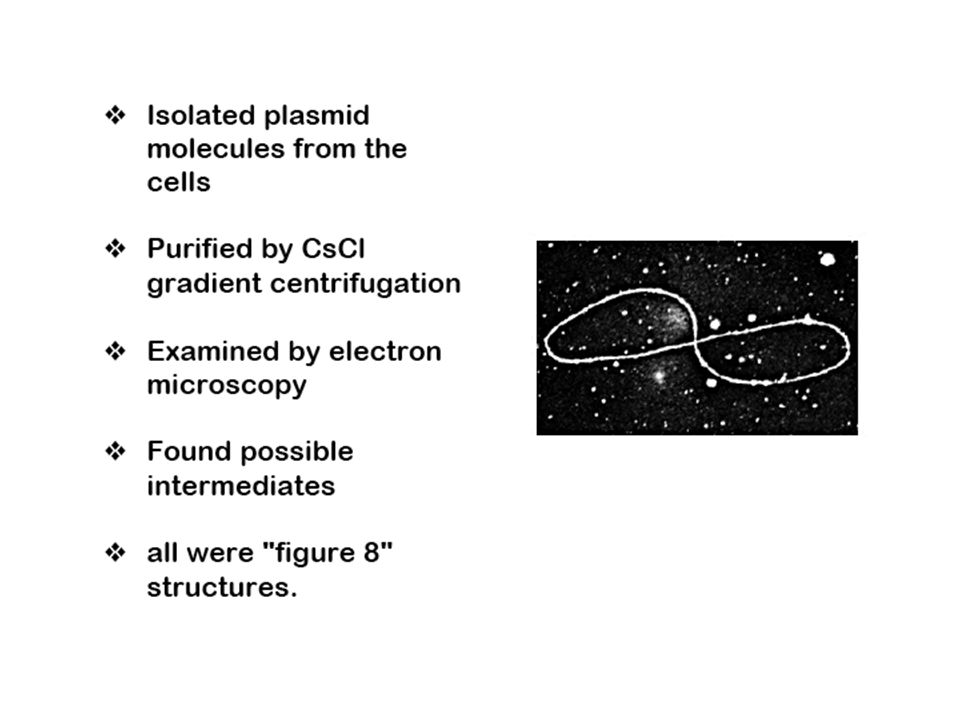 ❖ Isolated plasmid molecules from the cells

❖ Purified by CsCl gradient centrifugation

❖ Examined by electron microscopy

❖ Found possible intermediates

❖ all were "figure 8" structures.